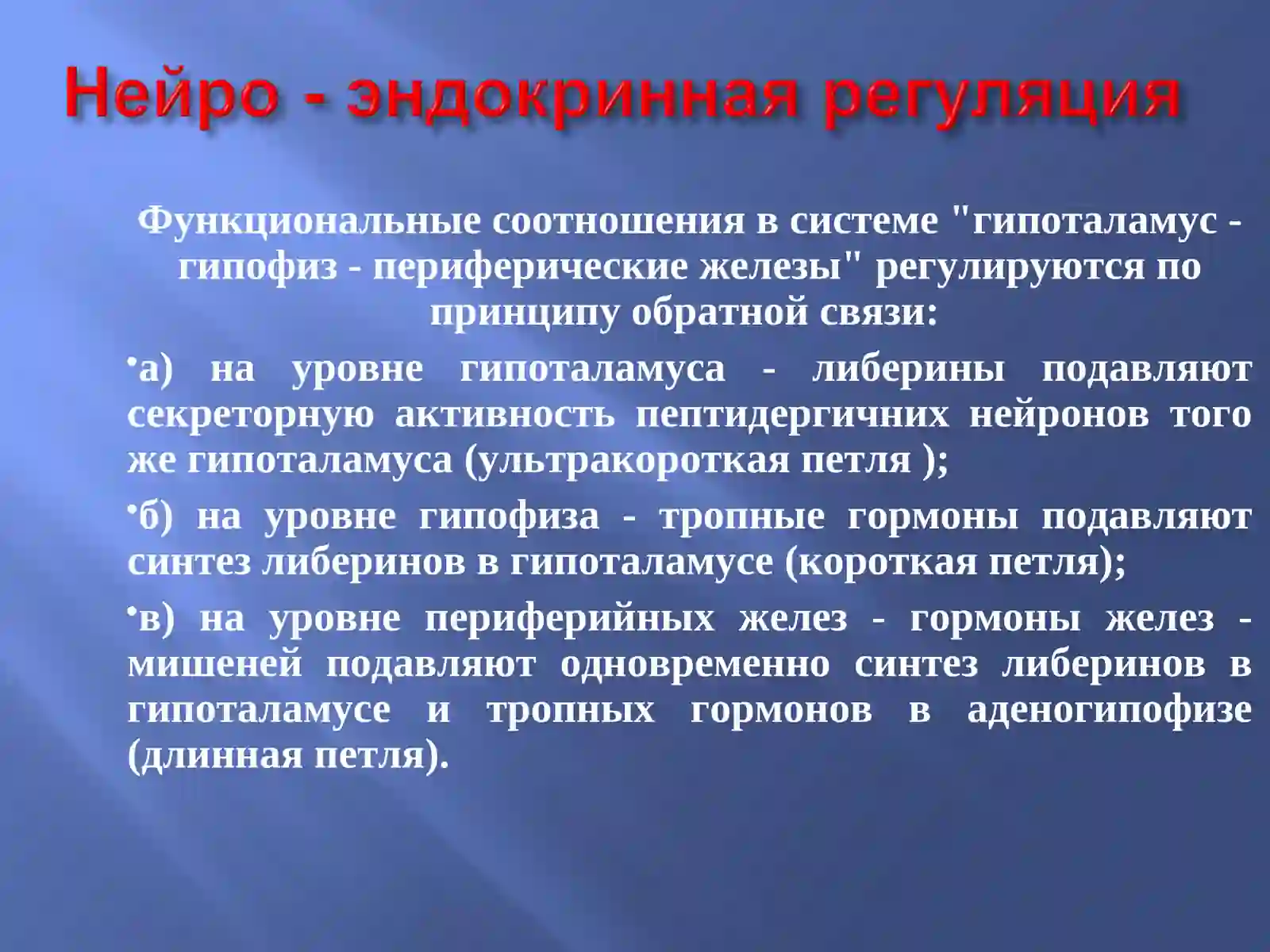 Нейро - эндокринная регуляция

Функциональные соотношения в системе "гипоталамус - гипофиз - периферические железы" регулируются по принципу обратной связи:

•а) на уровне гипоталамуса - либерины подавляют секреторную активность пептидергичних нейронов того же гипоталамуса (ультракороткая петля );

•б) на уровне гипофиза - тропные гормоны подавляют синтез либеринов в гипоталамусе (короткая петля);

•в) на уровне периферийных желез - гормоны желез - мишеней подавляют одновременно синтез либеринов в гипоталамусе и тропных гормонов в аденогипофизе (длинная петля).